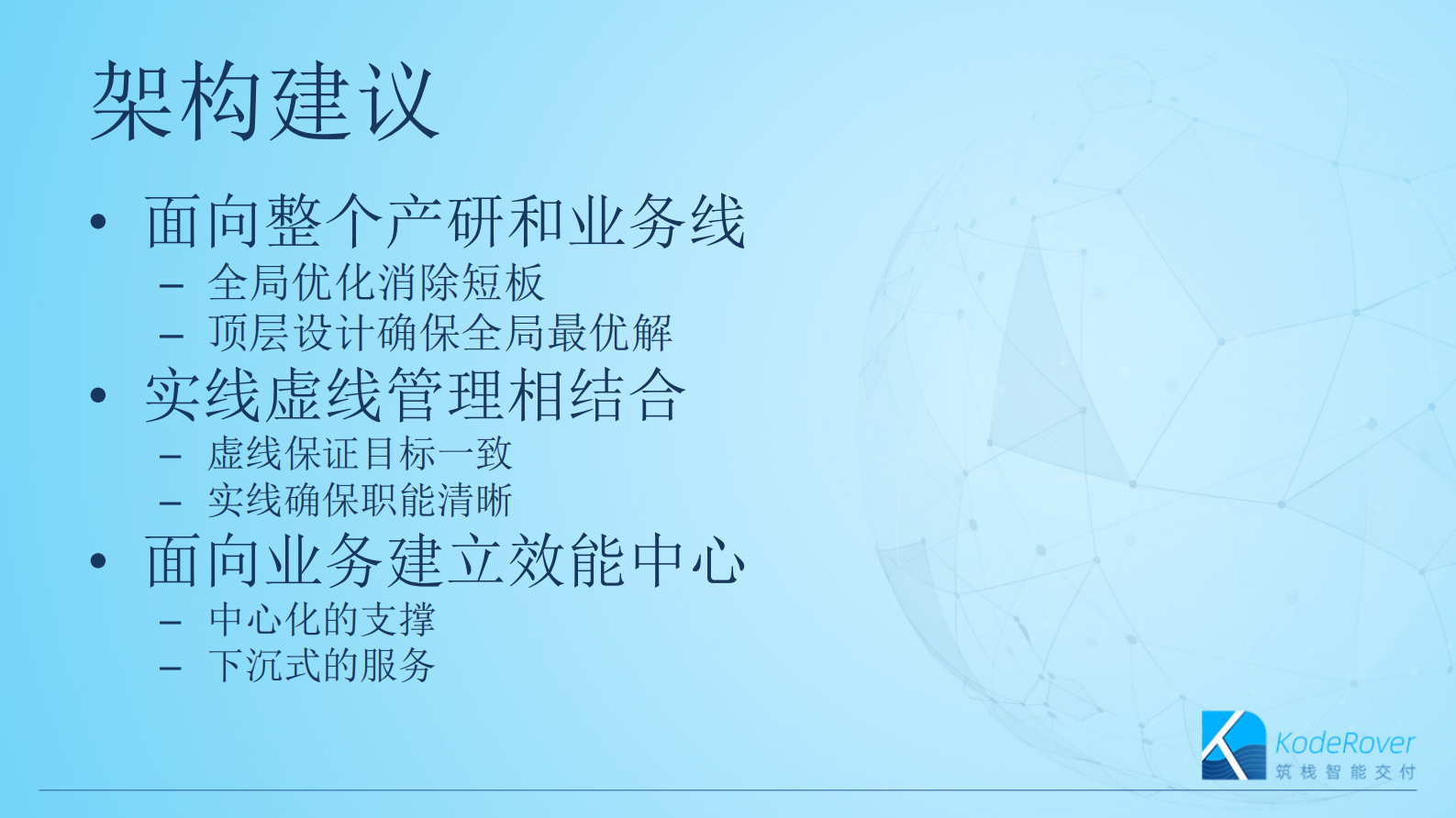 架构建议

• 面向整个产研和业务线
– 全局优化消除短板
– 顶层设计确保全局最优解

• 实线虚线管理相结合
– 虚线保证目标一致
– 实线确保职能清晰

• 面向业务建立效能中心
– 中心化的支撑
– 下沉式的服务

KodeRover
筑栈智能交付